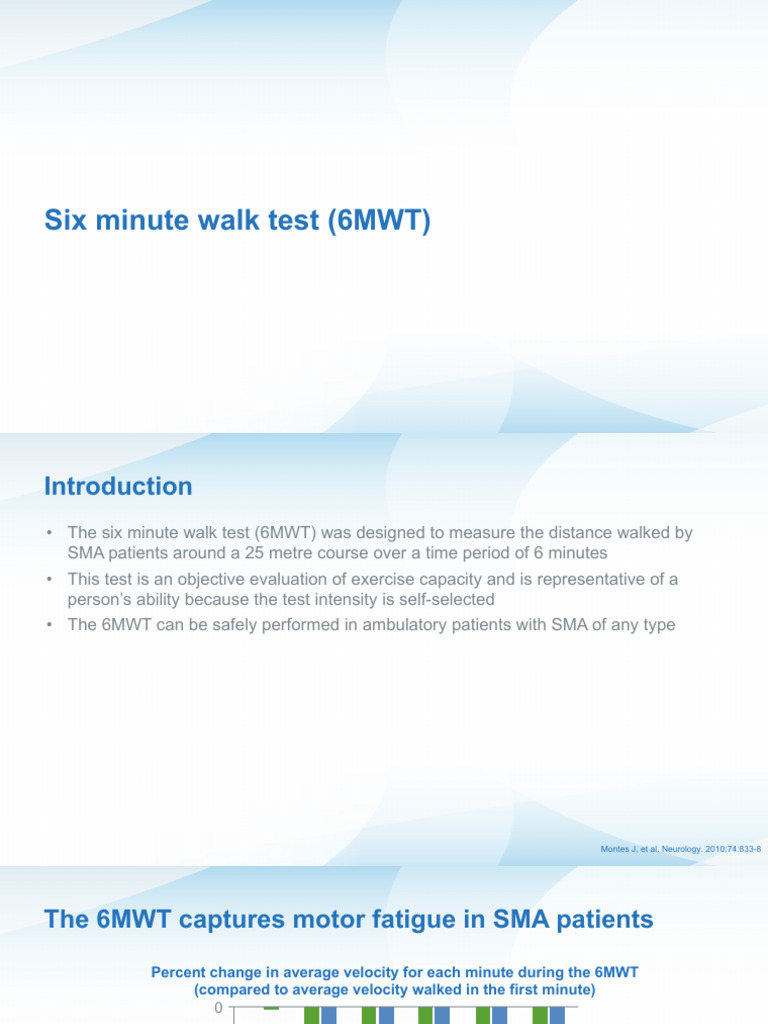 Six minute walk test (6MWT)

Introduction

• The six minute walk test (6MWT) was designed to measure the distance walked by SMA patients around a 25 metre course over a time period of 6 minutes
• This test is an objective evaluation of exercise capacity and is representative of a person's ability because the test intensity is self-selected
• The 6MWT can be safely performed in ambulatory patients with SMA of any type

Montes J, et al. Neurology. 2010;74:833-8

The 6MWT captures motor fatigue in SMA patients

Percent change in average velocity for each minute during the 6MWT (compared to average velocity walked in the first minute)

0